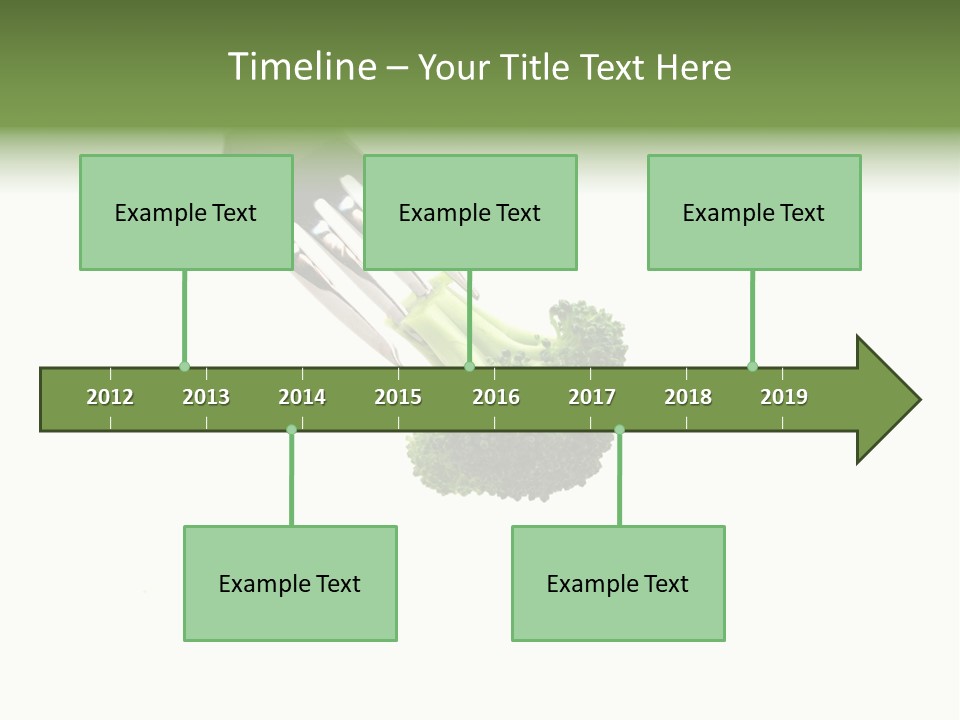 Timeline – Your Title Text Here

Example Text

Example Text

Example Text

2012 2013 2014 2015 2016 2017 2018 2019

Example Text

Example Text